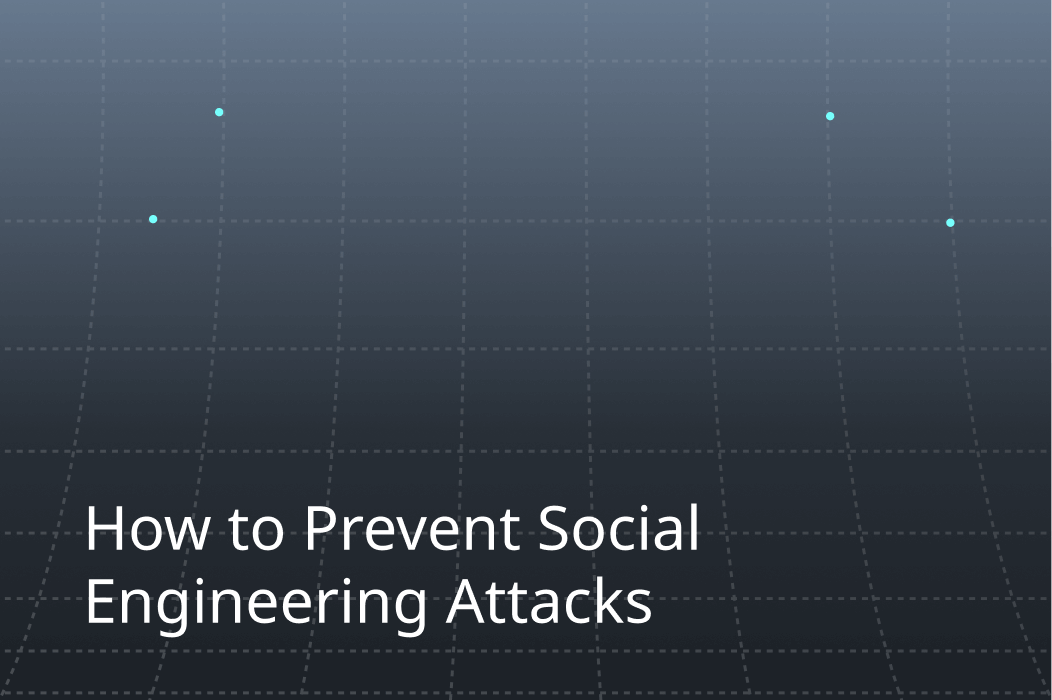 How to Prevent Social Engineering Attacks